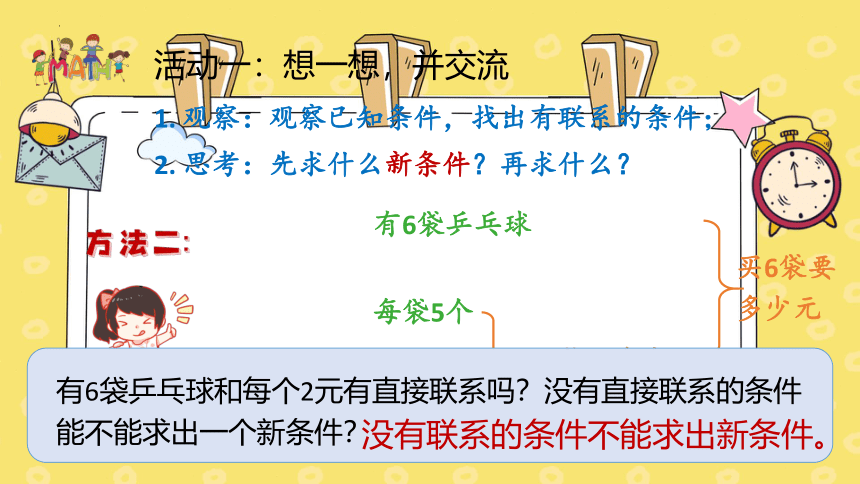 MATH

活动一：想一想，并交流

1. 观察：观察已知条件，找出有联系的条件；

2. 思考：先求什么新条件？再求什么？

方法二：

有6袋乒乓球

每袋5个

买6袋要多少元

有6袋乒乓球和每个2元有直接联系吗？没有直接联系的条件能不能求出一个新条件？没有联系的条件不能求出新条件。